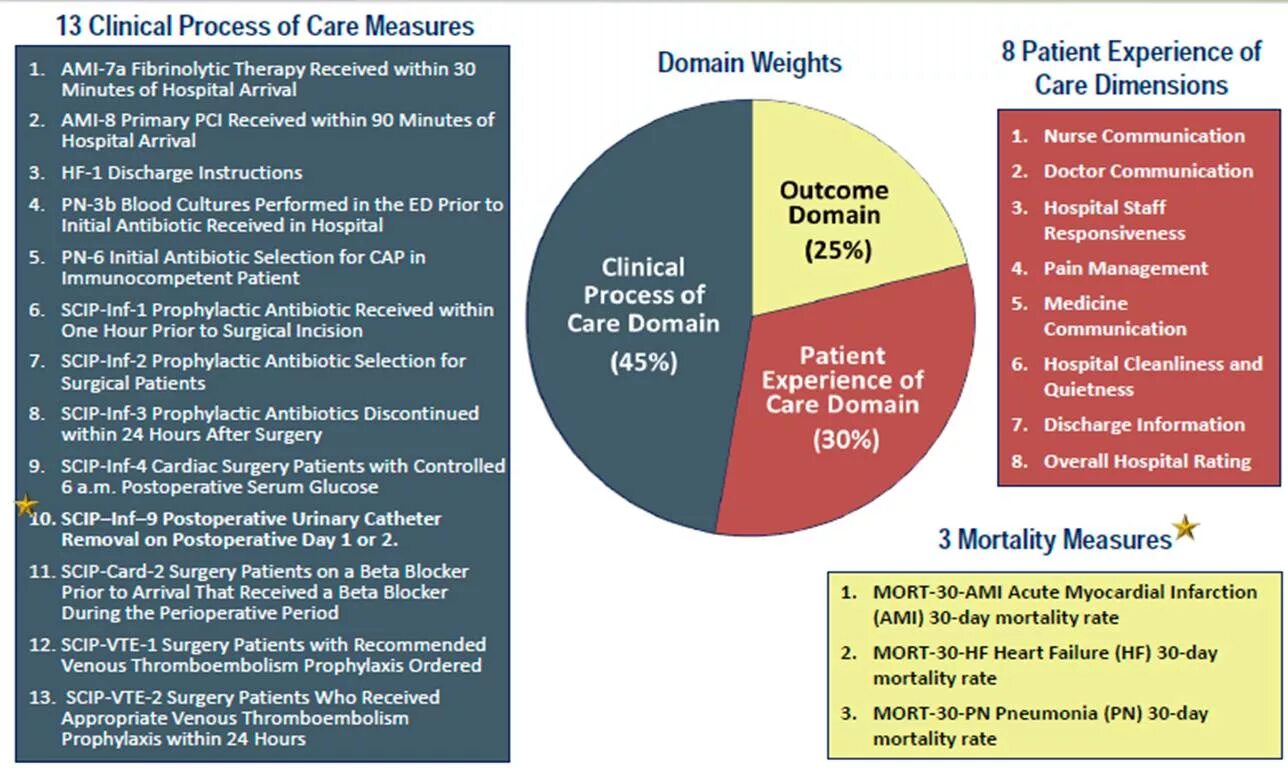 13 Clinical Process of Care Measures

1. AMI-7a Fibrinolytic Therapy Received within 30 Minutes of Hospital Arrival
2. AMI-8 Primary PCI Received within 90 Minutes of Hospital Arrival
3. HF-1 Discharge Instructions
4. PN-3b Blood Cultures Performed in the ED Prior to Initial Antibiotic Received in Hospital
5. PN-6 Initial Antibiotic Selection for CAP in Immunocompetent Patient
6. SCIP-Inf-1 Prophylactic Antibiotic Received within One Hour Prior to Surgical Incision
7. SCIP-Inf-2 Prophylactic Antibiotic Selection for Surgical Patients
8. SCIP-Inf-3 Prophylactic Antibiotics Discontinued within 24 Hours After Surgery
9. SCIP-Inf-4 Cardiac Surgery Patients with Controlled 6 a.m. Postoperative Serum Glucose
10. SCIP–Inf–9 Postoperative Urinary Catheter Removal on Postoperative Day 1 or 2.
11. SCIP-Card-2 Surgery Patients on a Beta Blocker Prior to Arrival That Received a Beta Blocker During the Perioperative Period
12. SCIP-VTE-1 Surgery Patients with Recommended Venous Thromboembolism Prophylaxis Ordered
13. SCIP-VTE-2 Surgery Patients Who Received Appropriate Venous Thromboembolism Prophylaxis within 24 Hours

Domain Weights

Clinical Process of Care Domain (45%)

Outcome Domain (25%)

Patient Experience of Care Domain (30%)

8 Patient Experience of Care Dimensions

1. Nurse Communication
2. Doctor Communication
3. Hospital Staff Responsiveness
4. Pain Management
5. Medicine Communication
6. Hospital Cleanliness and Quietness
7. Discharge Information
8. Overall Hospital Rating

3 Mortality Measures

1. MORT-30-AMI Acute Myocardial Infarction (AMI) 30-day mortality rate
2. MORT-30-HF Heart Failure (HF) 30-day mortality rate
3. MORT-30-PN Pneumonia (PN) 30-day mortality rate